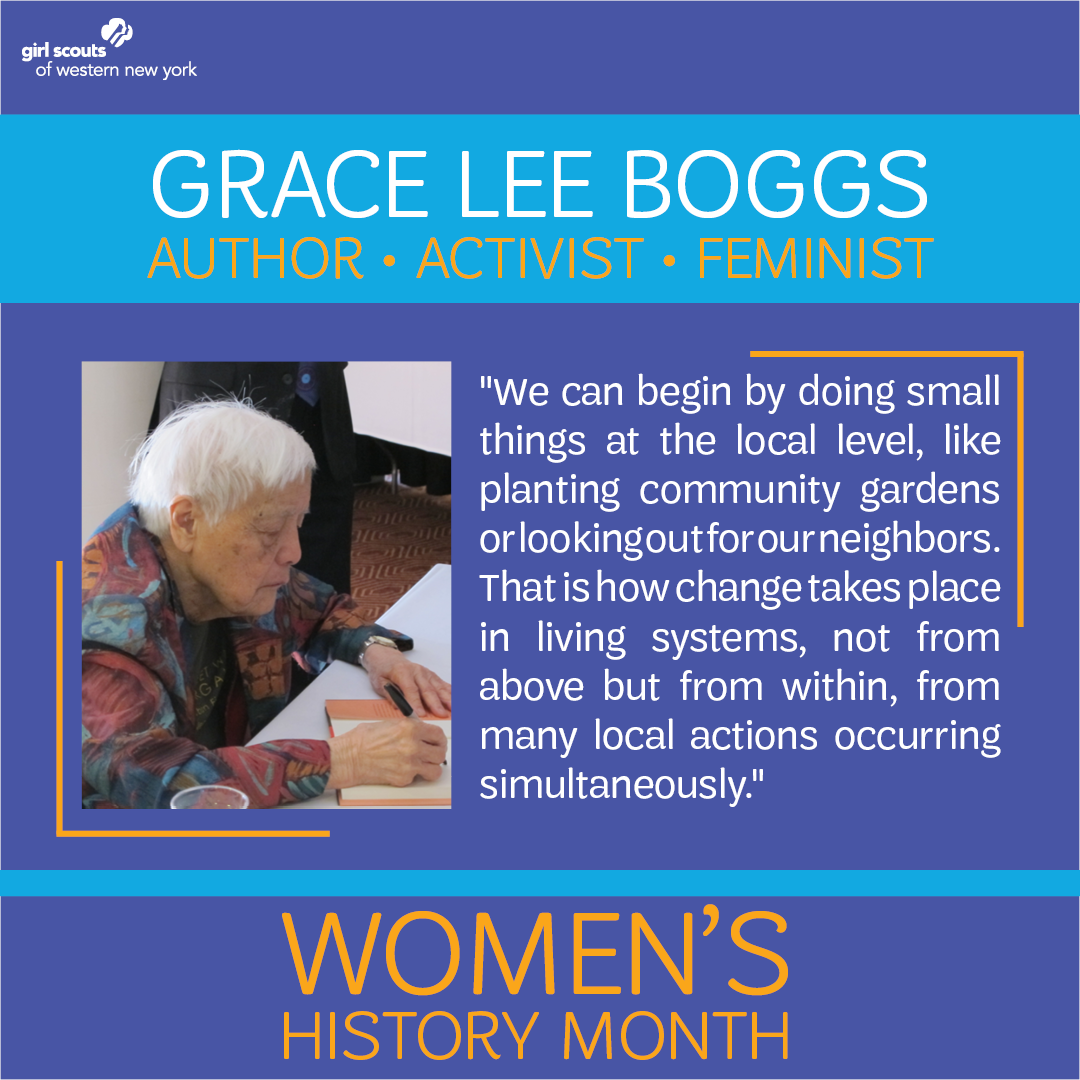 girl scouts
of western new york

GRACE LEE BOGGS
AUTHOR • ACTIVIST • FEMINIST

"We can begin by doing small things at the local level, like planting community gardens or looking out for our neighbors. That is how change takes place in living systems, not from above but from within, from many local actions occurring simultaneously."

WOMEN'S
HISTORY MONTH